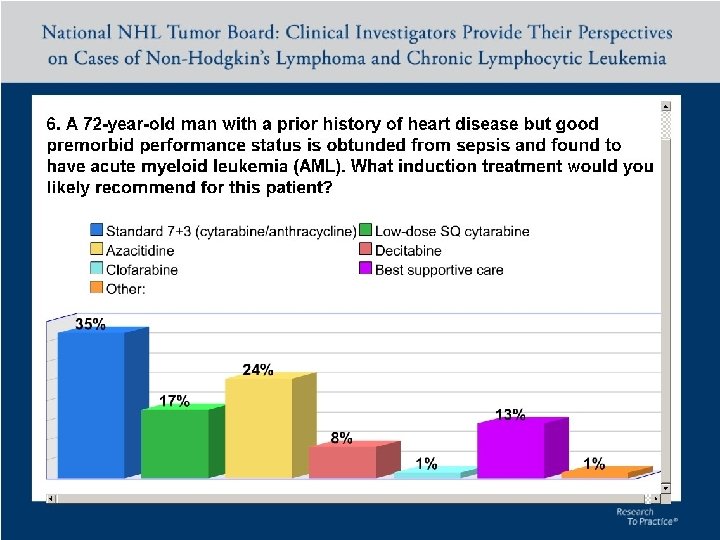 National NHL Tumor Board: Clinical Investigators Provide Their Perspectives on Cases of Non-Hodgkin's Lymphoma and Chronic Lymphocytic Leukemia

6. A 72-year-old man with a prior history of heart disease but good premorbid performance status is obtunded from sepsis and found to have acute myeloid leukemia (AML). What induction treatment would you likely recommend for this patient?

Standard 7+3 (cytarabine/anthracycline)
Low-dose SQ cytarabine
Azacitidine
Decitabine
Clofarabine
Best supportive care
Other:

35%
17%
24%
8%
1%
13%
1%

Research To Practice®